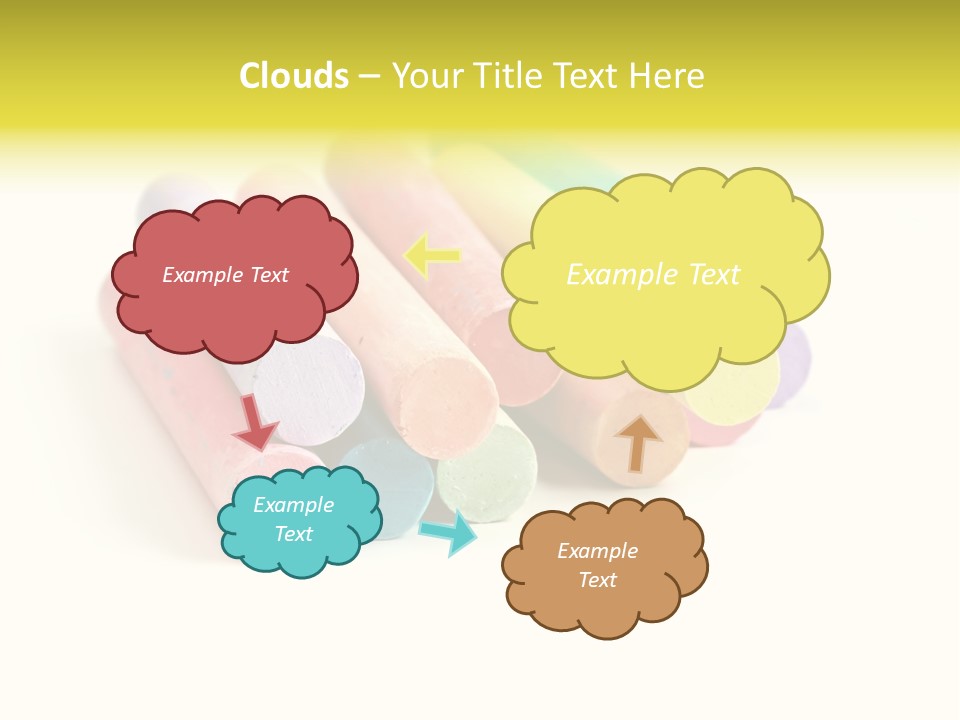 Clouds – Your Title Text Here

Example Text

Example Text

Example Text

Example Text